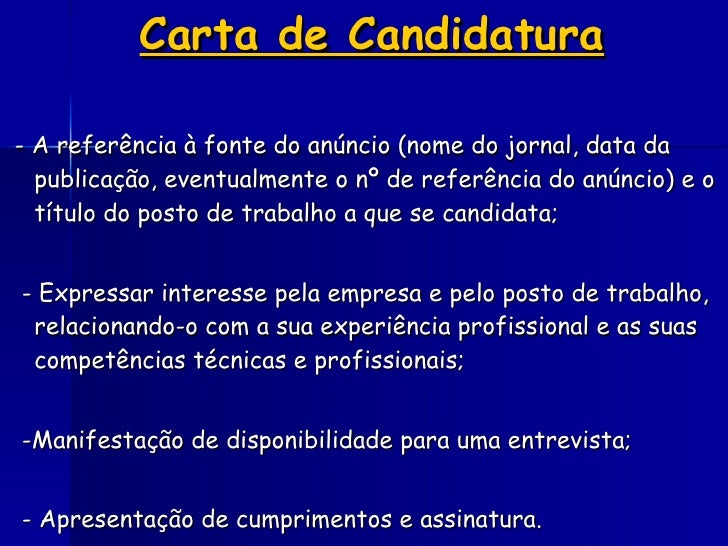 Carta de Candidatura

- A referência à fonte do anúncio (nome do jornal, data da publicação, eventualmente o nº de referência do anúncio) e o título do posto de trabalho a que se candidata;

- Expressar interesse pela empresa e pelo posto de trabalho, relacionando-o com a sua experiência profissional e as suas competências técnicas e profissionais;

-Manifestação de disponibilidade para uma entrevista;

- Apresentação de cumprimentos e assinatura.